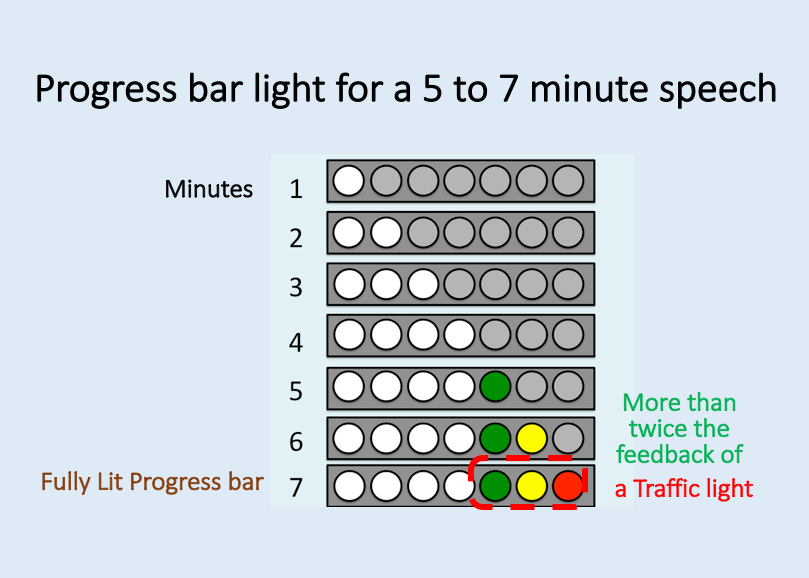 Progress bar light for a 5 to 7 minute speech

Minutes
1
2
3
4
5
6
Fully Lit Progress bar
7

More than twice the feedback of
a Traffic light